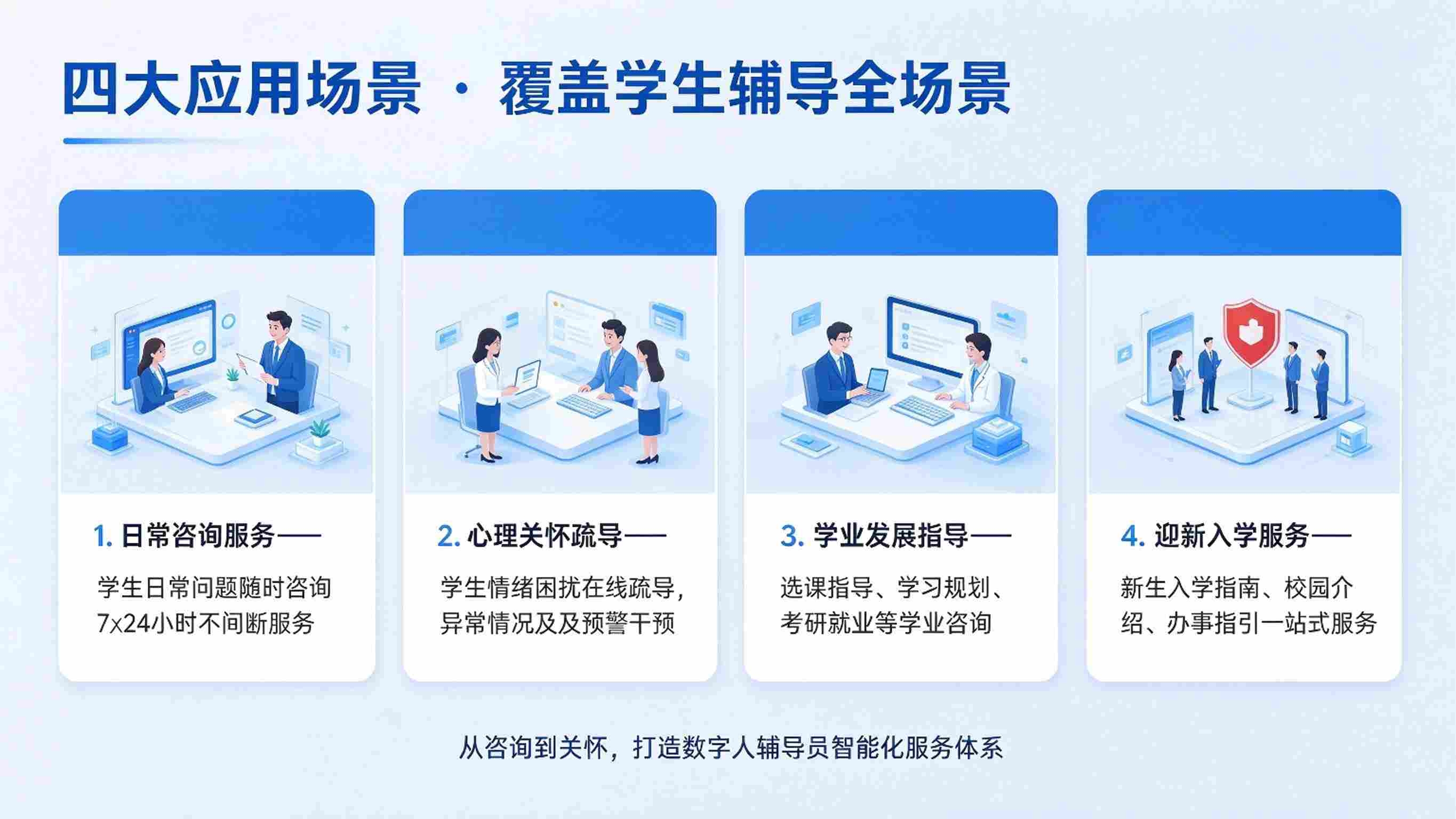 四大应用场景 · 覆盖学生辅导全场景

1. 日常咨询服务——

学生日常问题随时咨询 7x24小时不间断服务

2. 心理关怀疏导——

学生情绪困扰在线疏导，异常情况及及预警干预

3. 学业发展指导——

选课指导、学习规划、考研就业等学业咨询

4. 迎新入学服务——

新生入学指南、校园介绍、办事指引一站式服务

从咨询到关怀，打造数字人辅导员智能化服务体系